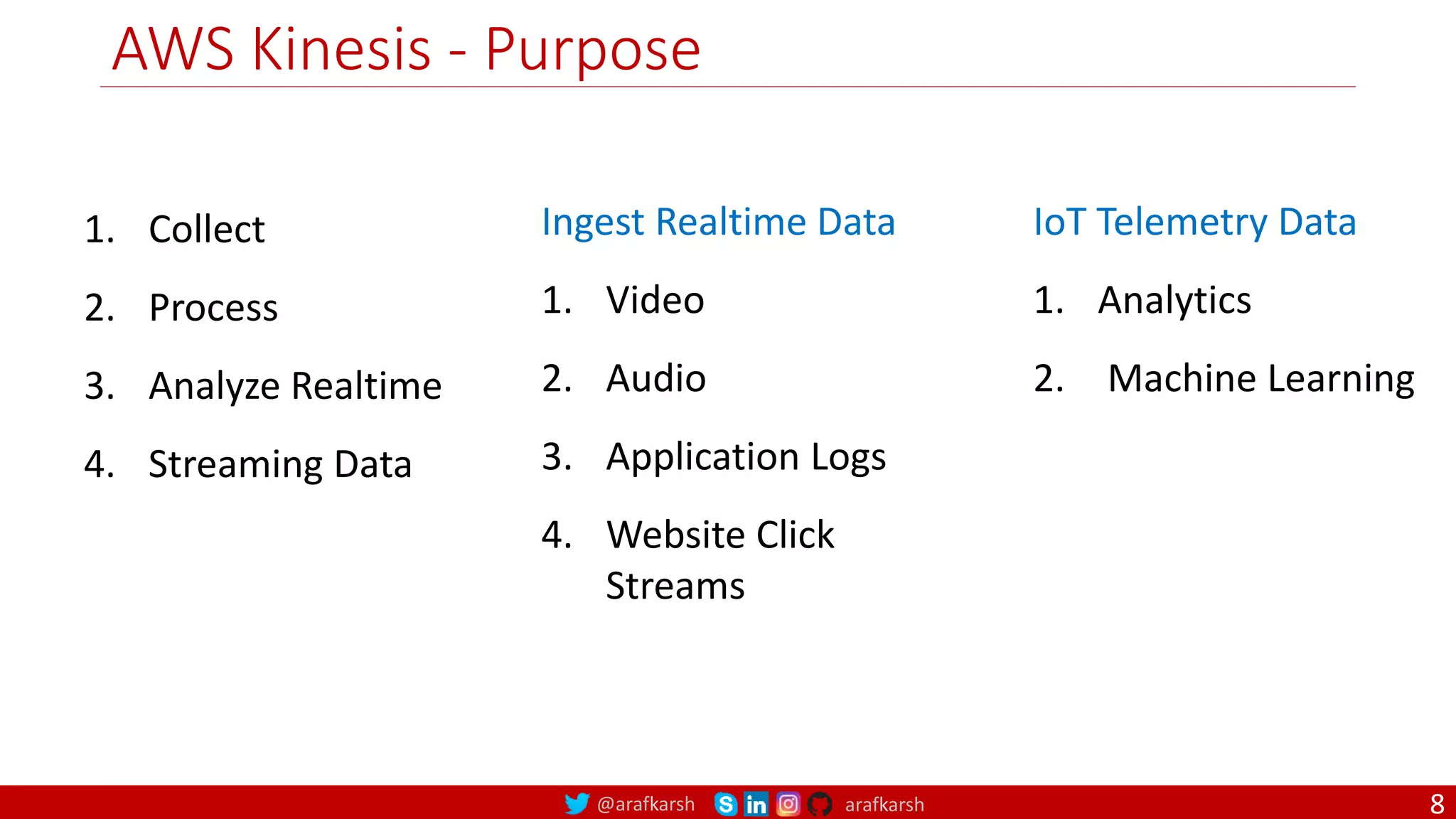 AWS Kinesis - Purpose

1. Collect
2. Process
3. Analyze Realtime
4. Streaming Data

Ingest Realtime Data

1. Video
2. Audio
3. Application Logs
4. Website Click Streams

IoT Telemetry Data

1. Analytics
2. Machine Learning

@arafkarsh arafkarsh 8